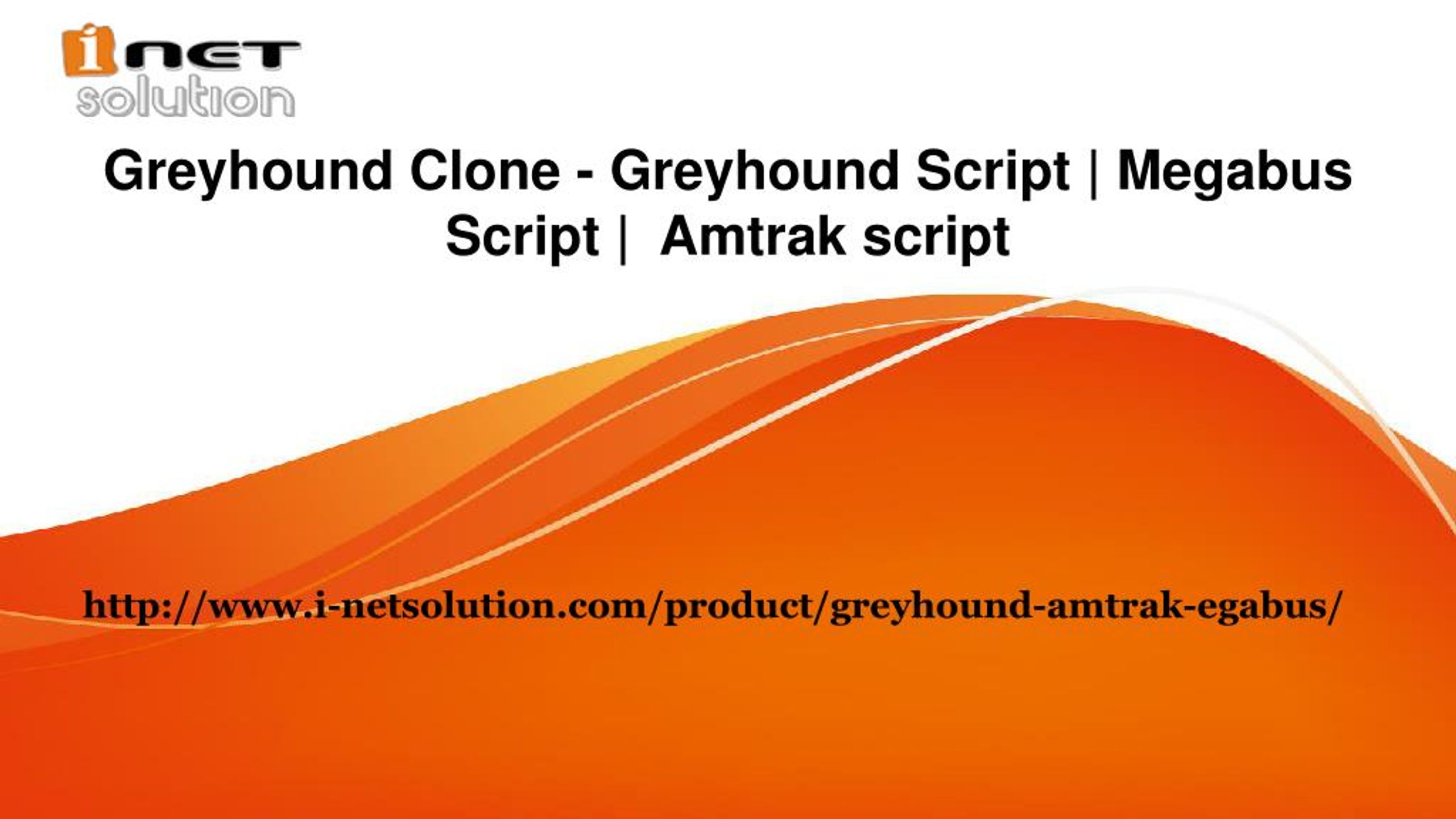 iNET solution

Greyhound Clone - Greyhound Script | Megabus Script | Amtrak script

http://www.i-netsolution.com/product/greyhound-amtrak-egabus/